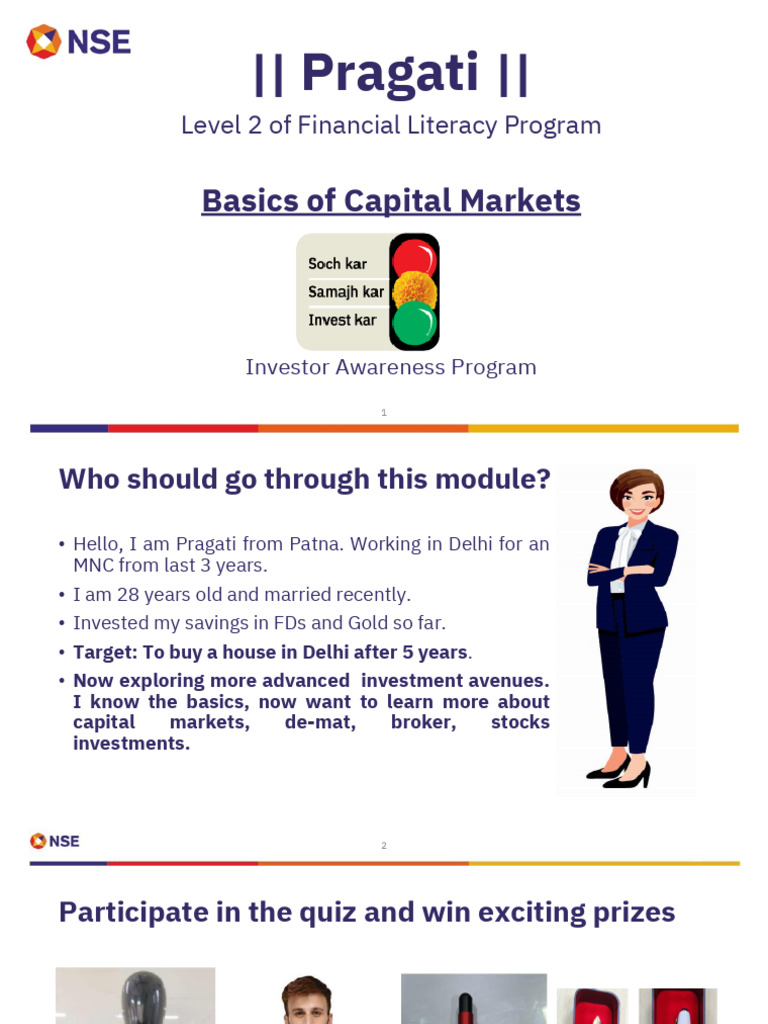 NSE

|| Pragati ||

Level 2 of Financial Literacy Program

Basics of Capital Markets

Soch kar
Samajh kar
Invest kar

Investor Awareness Program

1

Who should go through this module?

• Hello, I am Pragati from Patna. Working in Delhi for an MNC from last 3 years.
• I am 28 years old and married recently.
• Invested my savings in FDs and Gold so far.
• Target: To buy a house in Delhi after 5 years.
• Now exploring more advanced investment avenues. I know the basics, now want to learn more about capital markets, de-mat, broker, stocks investments.

NSE

2

Participate in the quiz and win exciting prizes